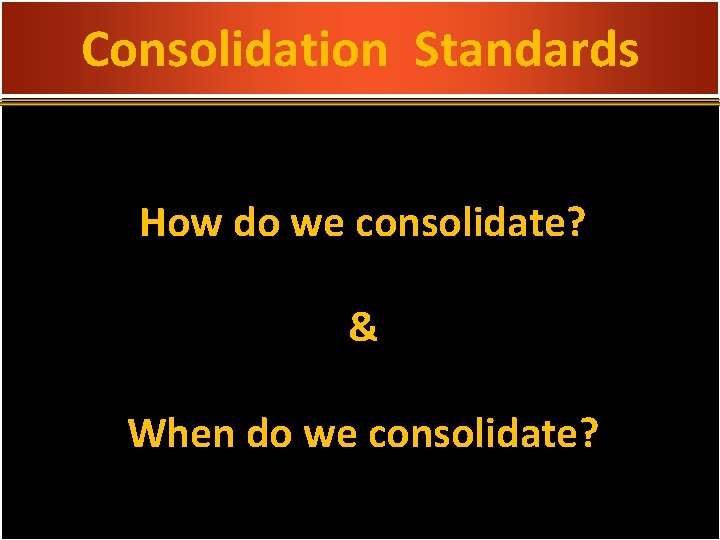 Consolidation Standards

How do we consolidate?

&

When do we consolidate?